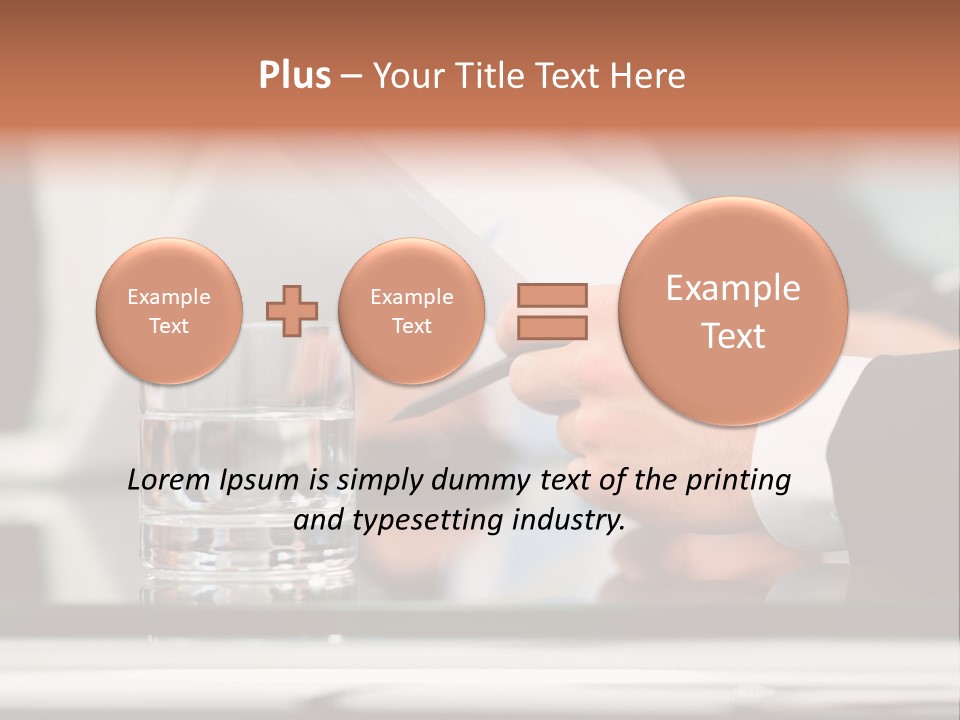 Plus – Your Title Text Here

Example Text

Example Text

Example Text

Lorem Ipsum is simply dummy text of the printing and typesetting industry.